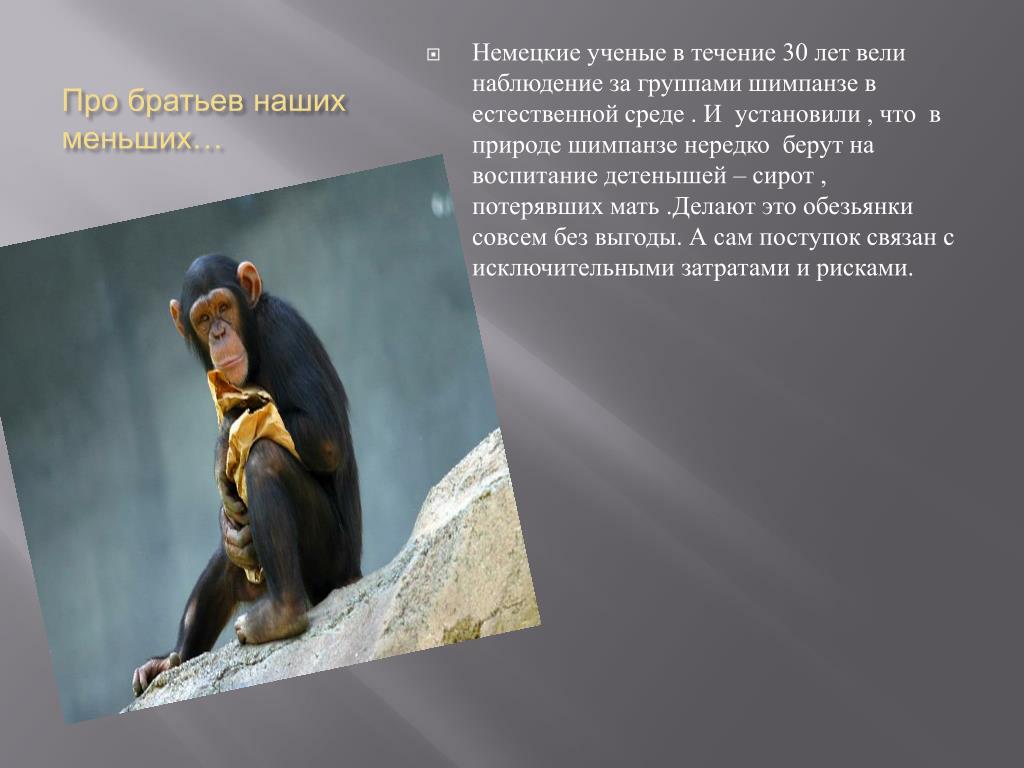 Про братьев наших меньших…

Немецкие ученые в течение 30 лет вели наблюдение за группами шимпанзе в естественной среде . И установили , что в природе шимпанзе нередко берут на воспитание детенышей – сирот , потерявших мать .Делают это обезьянки совсем без выгоды. А сам поступок связан с исключительными затратами и рисками.